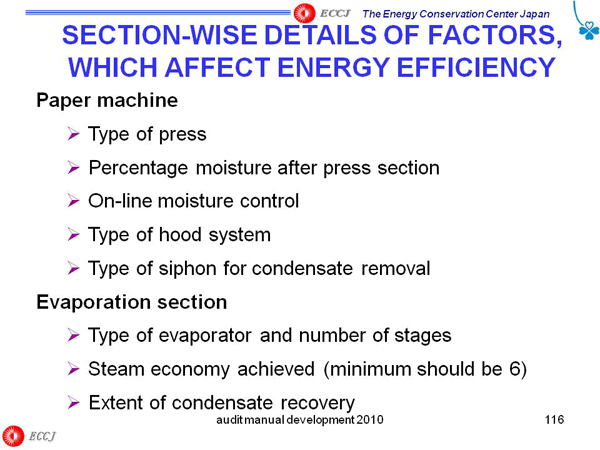 ECCJ The Energy Conservation Center Japan

SECTION-WISE DETAILS OF FACTORS, WHICH AFFECT ENERGY EFFICIENCY

Paper machine

➢ Type of press

➢ Percentage moisture after press section

➢ On-line moisture control

➢ Type of hood system

➢ Type of siphon for condensate removal

Evaporation section

➢ Type of evaporator and number of stages

➢ Steam economy achieved (minimum should be 6)

➢ Extent of condensate recovery

audit manual development 2010

116

ECCJ